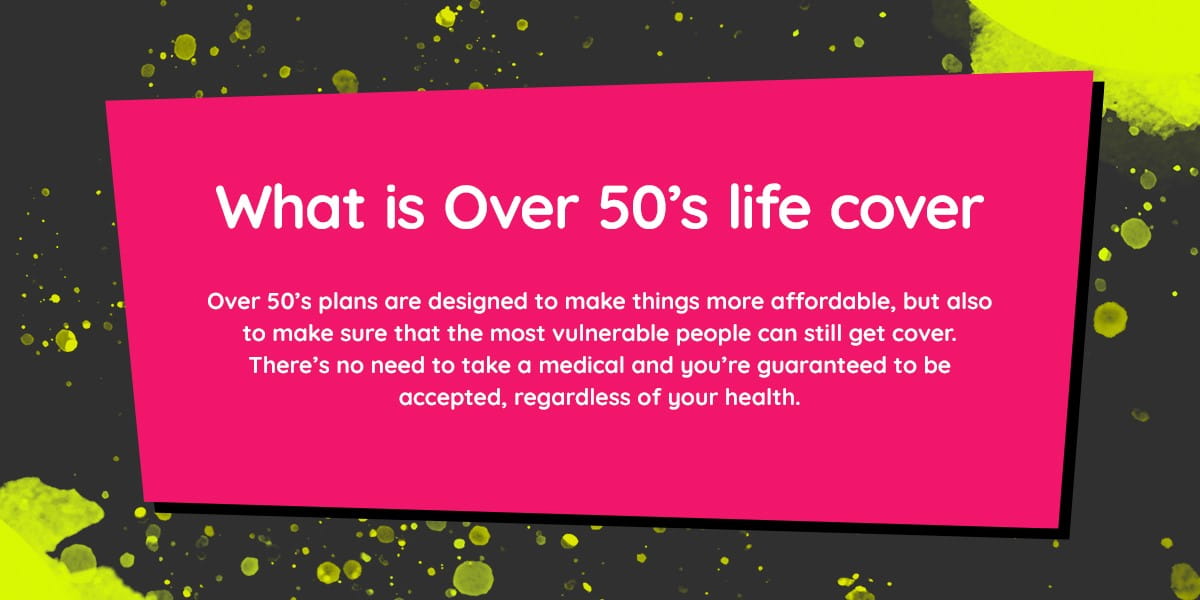 What is Over 50’s life cover

Over 50’s plans are designed to make things more affordable, but also to make sure that the most vulnerable people can still get cover. There’s no need to take a medical and you’re guaranteed to be accepted, regardless of your health.